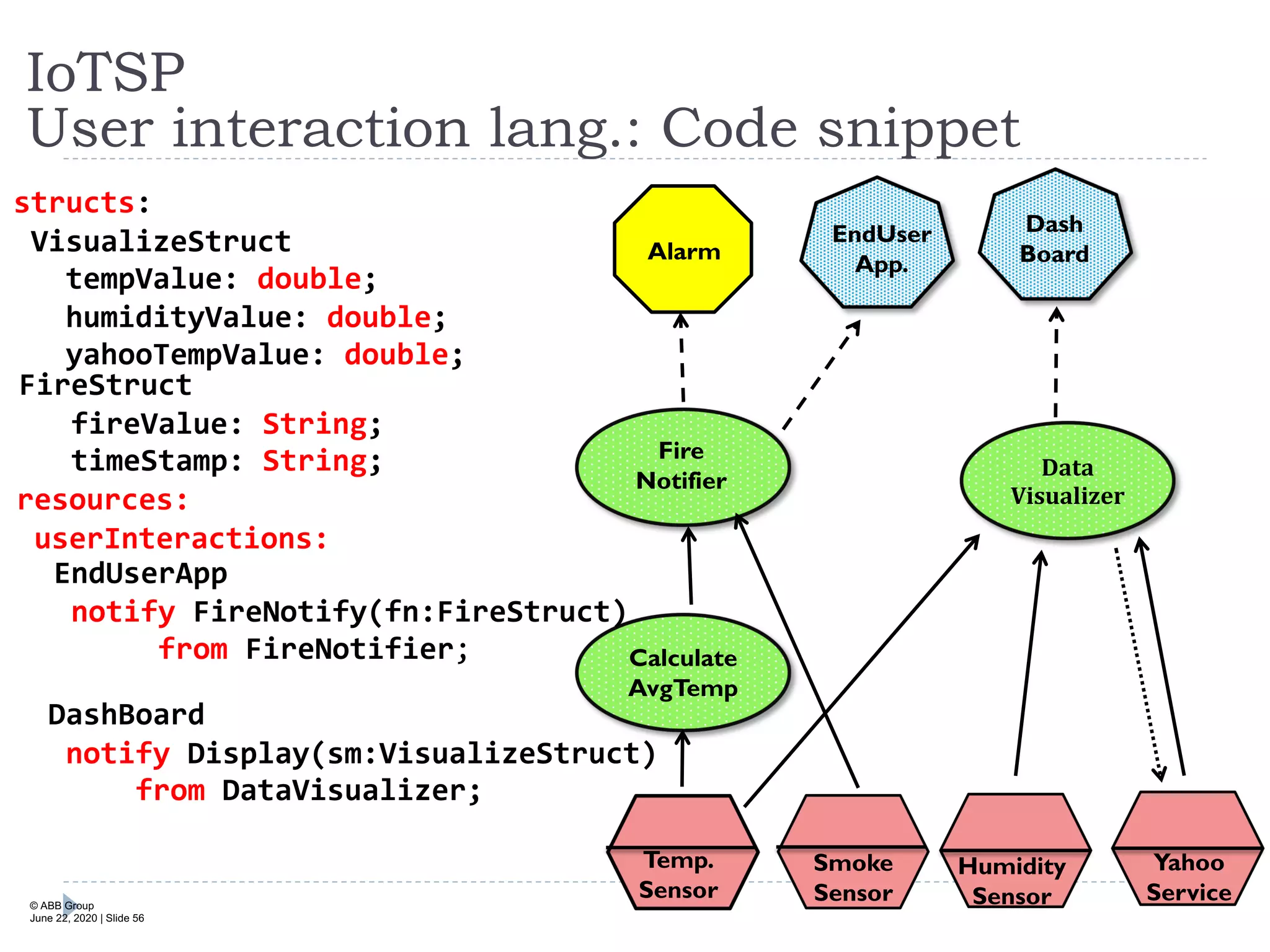 IoTSP
User interaction lang.: Code snippet

structs:
VisualizeStruct
tempValue: double;
humidityValue: double;
yahooTempValue: double;
FireStruct
fireValue: String;
timeStamp: String;
resources:
userInteractions:
EndUserApp
notify FireNotify(fn:FireStruct)
from FireNotifier;

DashBoard
notify Display(sm:VisualizeStruct)
from DataVisualizer;

Alarm

EndUser App.

Dash Board

Fire Notifier

Data Visualizer

Calculate AvgTemp

Temp. Sensor

Smoke Sensor

Humidity Sensor

Yahoo Service

© ABB Group
June 22, 2020 | Slide 56